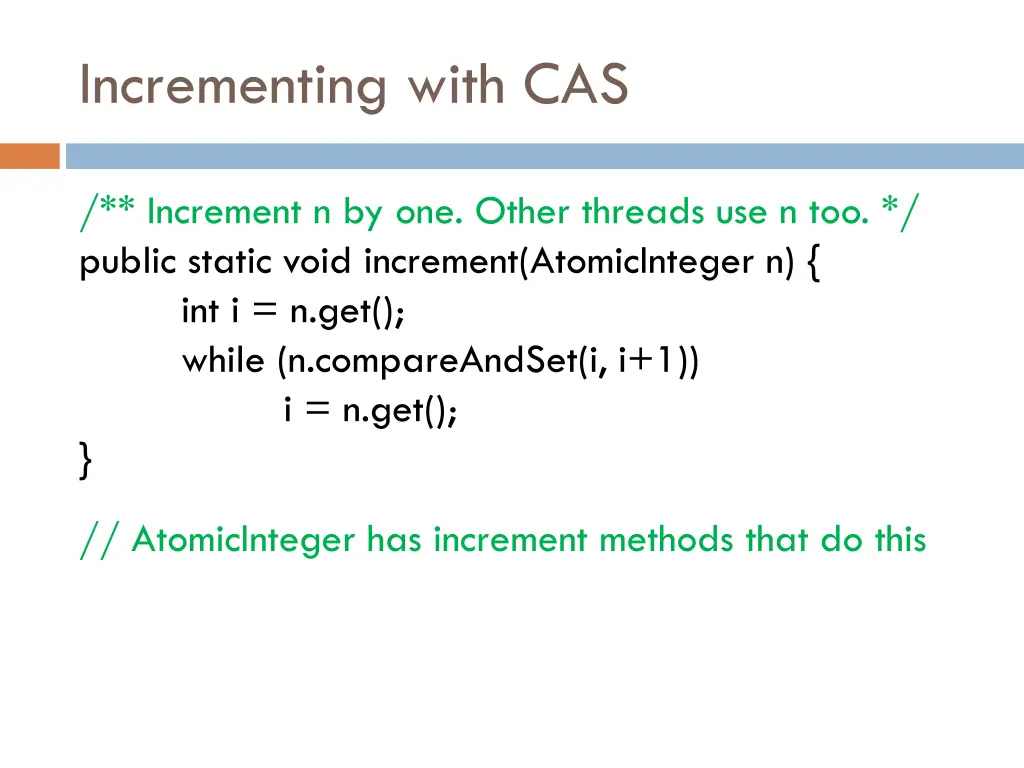 Incrementing with CAS

/** Increment n by one. Other threads use n too. */
public static void increment(AtomicInteger n) {
int i = n.get();
while (n.compareAndSet(i, i+1))
i = n.get();
}

// AtomicInteger has increment methods that do this